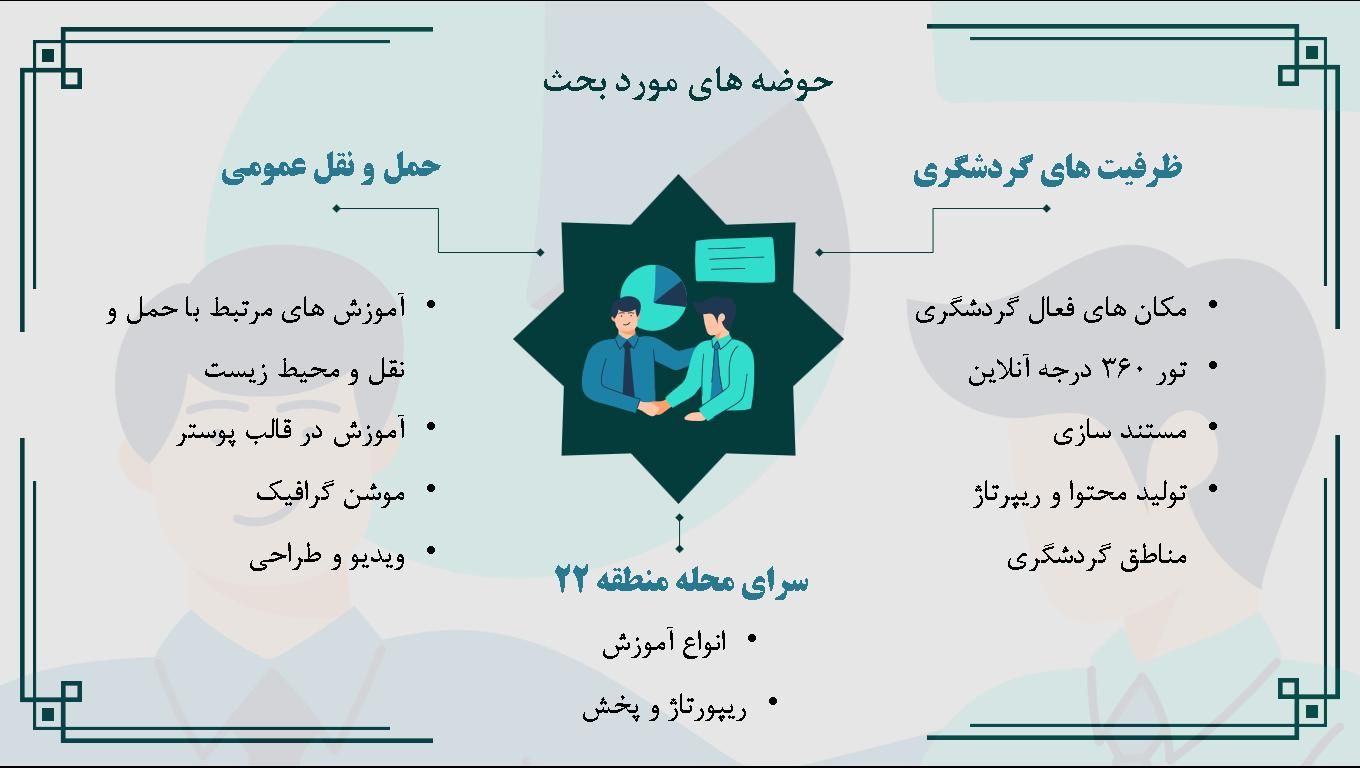 حوضه های مورد بحث

ظرفیت های گردشگری

• مکان های فعال گردشگری
• تور ۳۶۰ درجه آنلاین
• مستند سازی
• تولید محتوا و ریپرتاژ مناطق گردشگری

حمل و نقل عمومی

• آموزش های مرتبط با حمل و نقل و محیط زیست
• آموزش در قالب پوستر
• موشن گرافیک
• ویدیو و طراحی

سرای محله منطقه ۲۲

• انواع آموزش
• ریپورتاژ و پخش